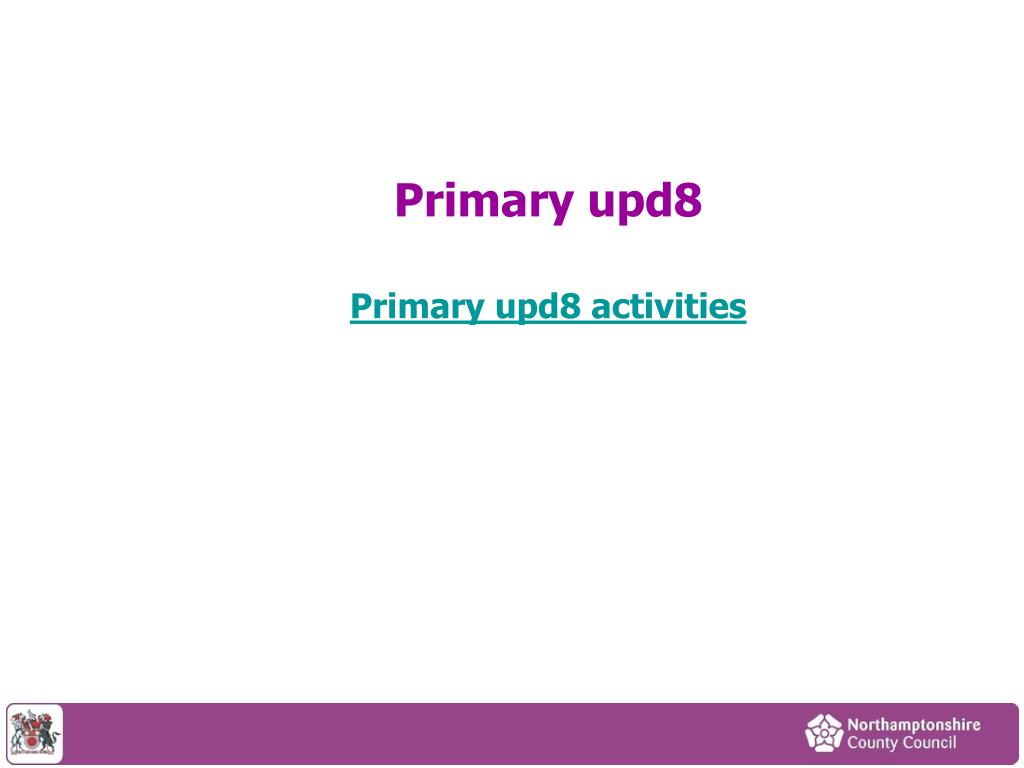 Primary upd8

Primary upd8 activities

Northamptonshire
County Council